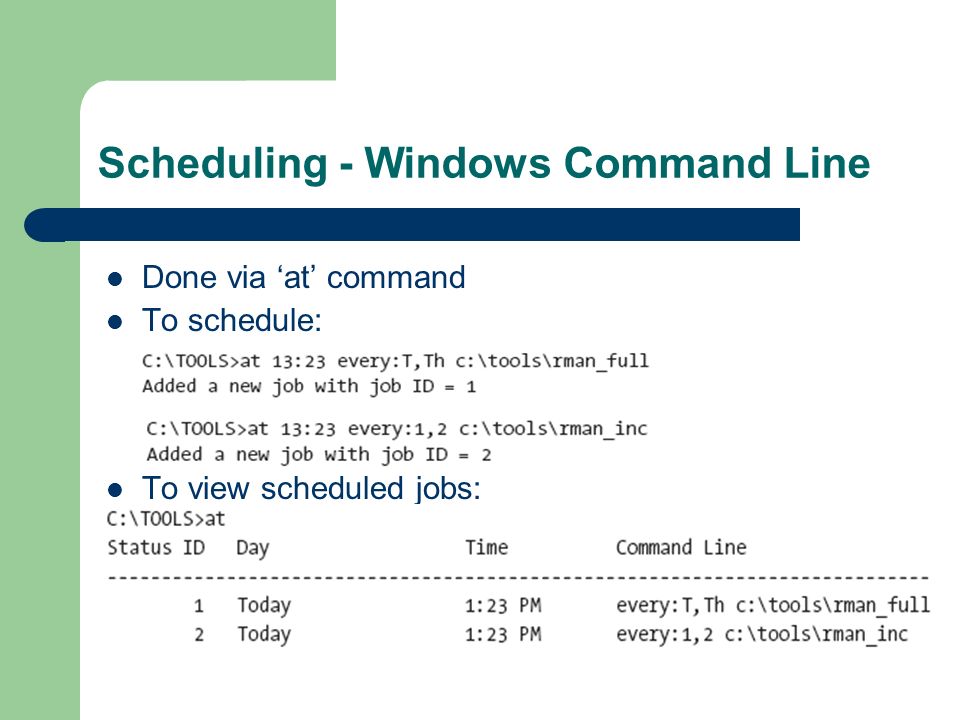 Scheduling - Windows Command Line

- Done via ‘at’ command
- To schedule:

C:\TOOLS>at 13:23 every:T,Th c:\tools\rman_full
Added a new job with job ID = 1

C:\TOOLS>at 13:23 every:1,2 c:\tools\rman_inc
Added a new job with job ID = 2

- To view scheduled jobs:

C:\TOOLS>at

| Status ID | Day | Time | Command Line |
|---|---|---|---|
| 1 | Today | 1:23 PM | every:T,Th c:\tools\rman_full |
| 2 | Today | 1:23 PM | every:1,2 c:\tools\rman_inc |